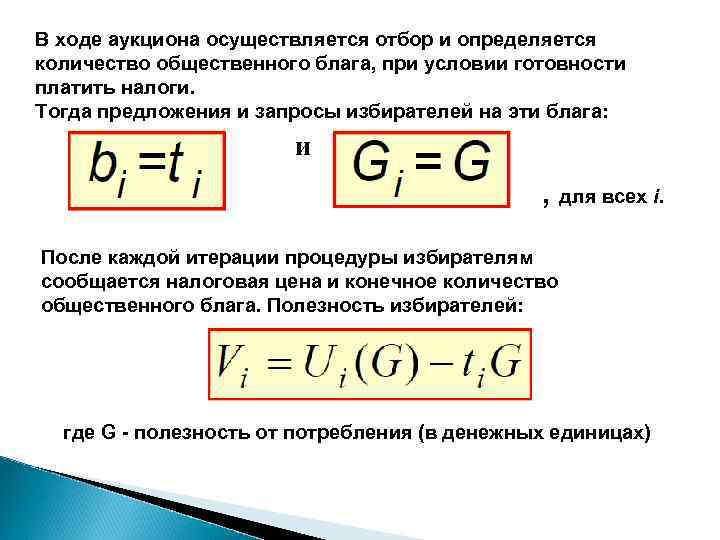 В ходе аукциона осуществляется отбор и определяется количество общественного блага, при условии готовности платить налоги.
Тогда предложения и запросы избирателей на эти блага:

$b_i = t_i$ и $G_i = G$ , для всех $i$.

После каждой итерации процедуры избирателям сообщается налоговая цена и конечное количество общественного блага. Полезность избирателей:

$V_i = U_i(G) - t_i G$

где G - полезность от потребления (в денежных единицах)